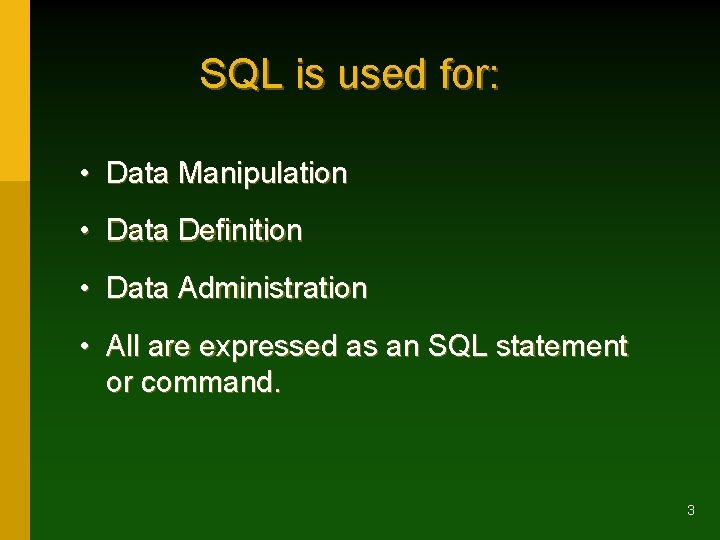 SQL is used for:

• Data Manipulation

• Data Definition

• Data Administration

• All are expressed as an SQL statement or command.

3